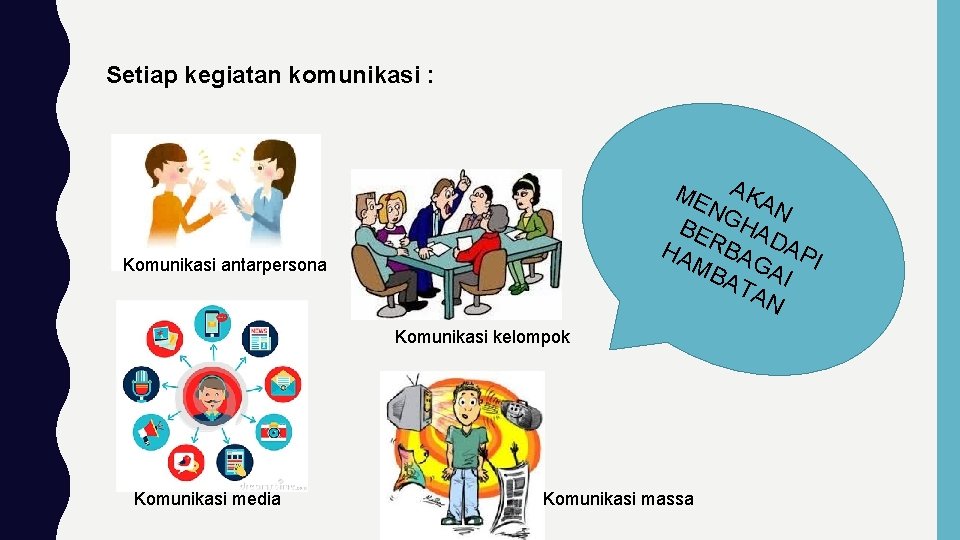 Setiap kegiatan komunikasi :

Komunikasi antarpersona

Komunikasi kelompok

AKAN MENGHADAPI BERBAGAI HAMBATAN

NEWS

Komunikasi media

Komunikasi massa